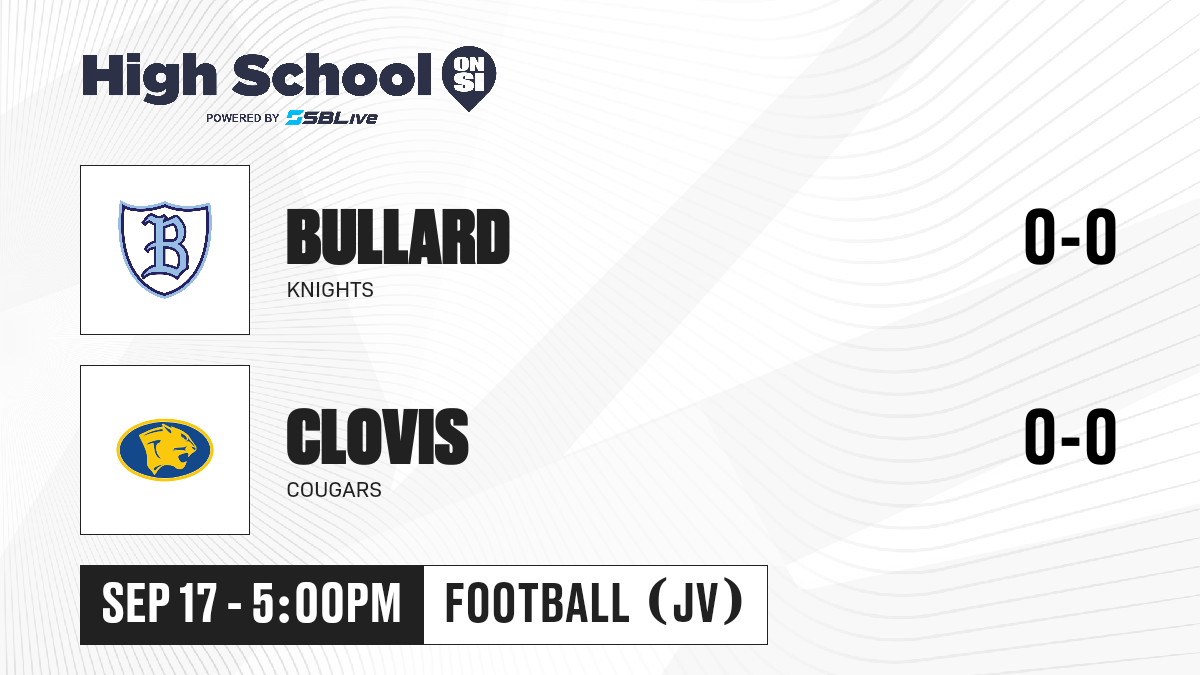 High School ON SI
POWERED BY SBLive

B

BULLARD
KNIGHTS

0-0

CLOVIS
COUGARS

0-0

SEP 17 - 5:00PM

FOOTBALL (JV)